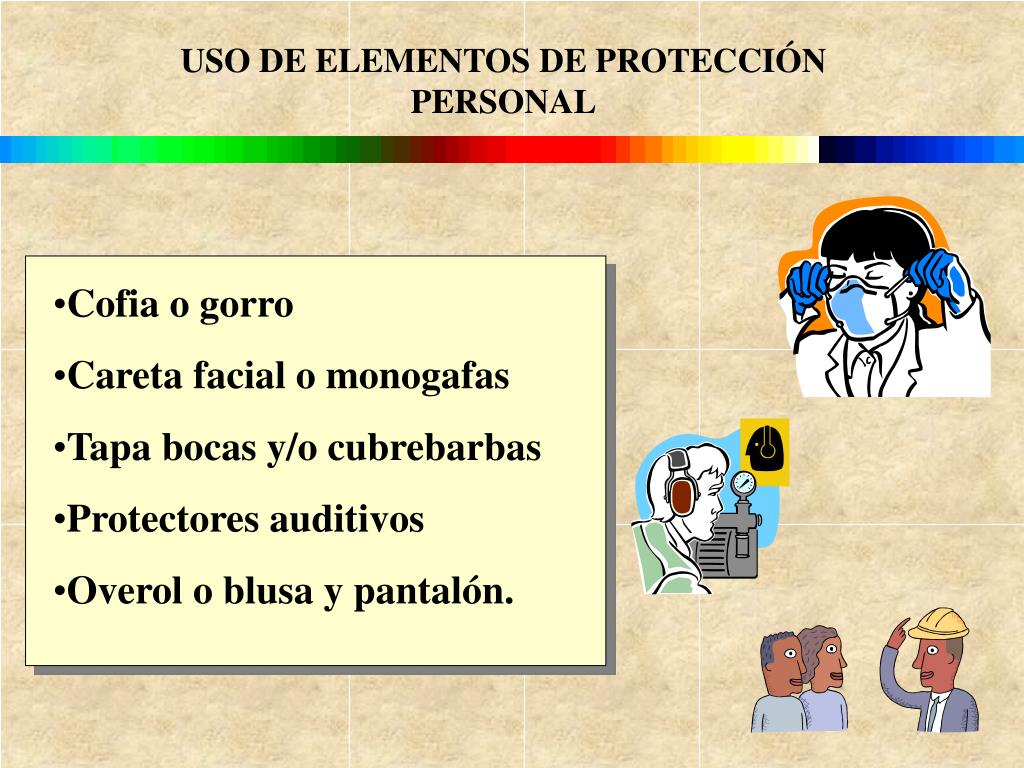 USO DE ELEMENTOS DE PROTECCIÓN PERSONAL

•Cofia o gorro
•Careta facial o monogafas
•Tapa bocas y/o cubrebarbas
•Protectores auditivos
•Overol o blusa y pantalón.